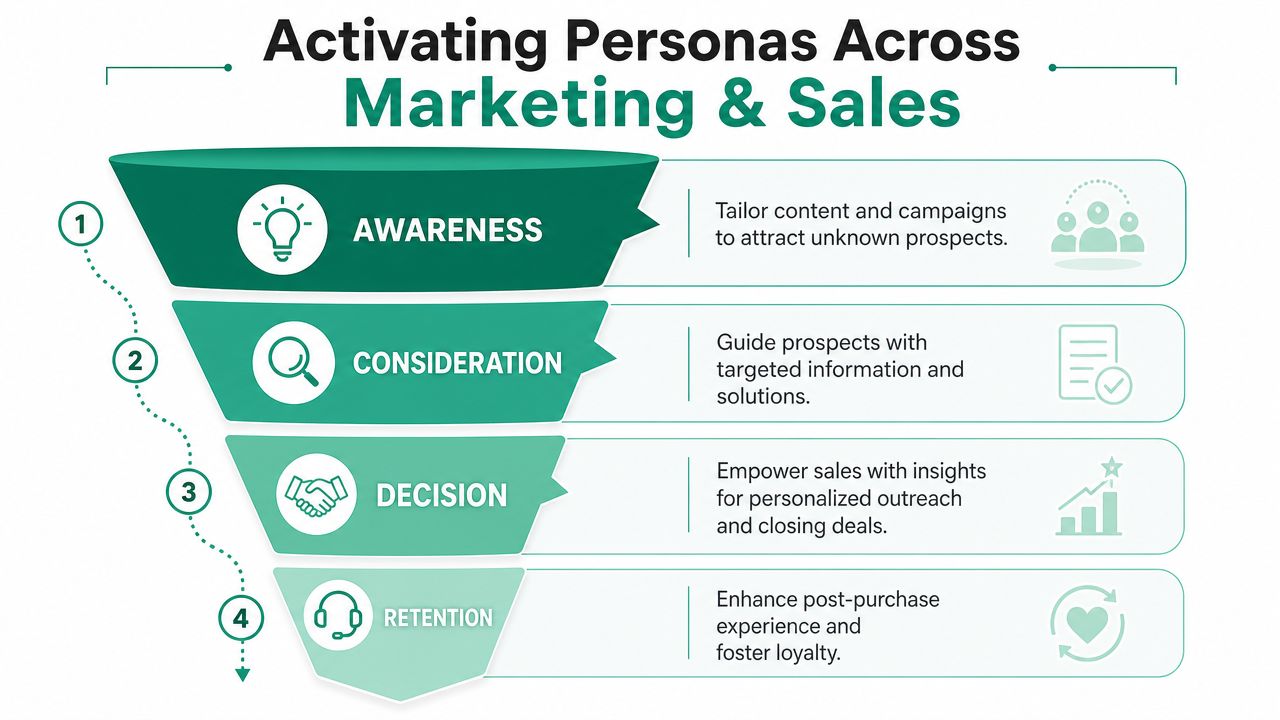 Activating Personas Across
Marketing & Sales

1
AWARENESS
Tailor content and campaigns to attract unknown prospects.

2
CONSIDERATION
Guide prospects with targeted information and solutions.

3
DECISION
Empower sales with insights for personalized outreach and closing deals.

4
RETENTION
Enhance post-purchase experience and foster loyalty.